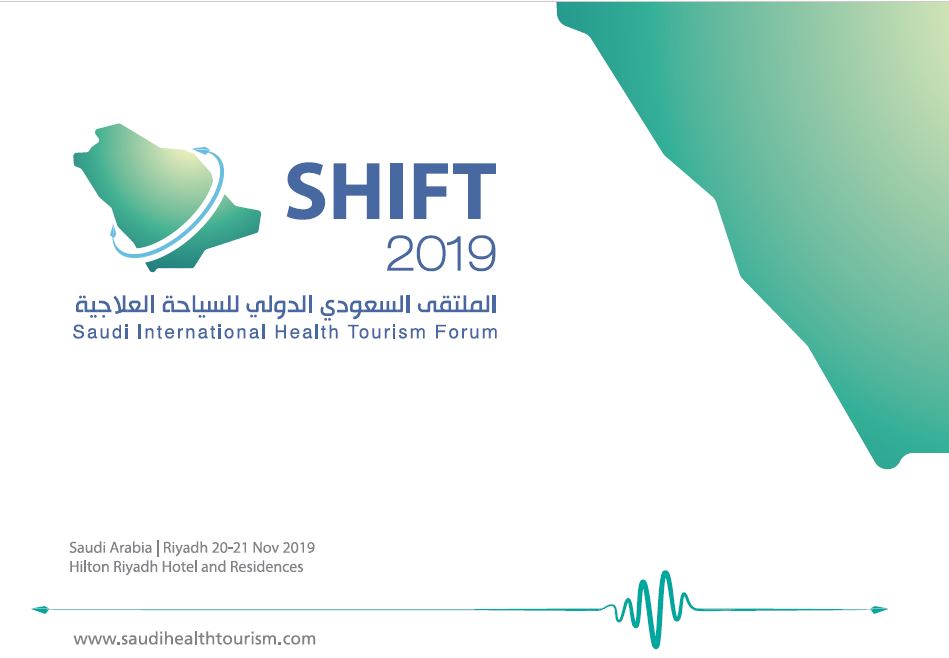 SHIFT
2019

الملتقى السعودي الدولي للسياحة العلاجية
Saudi International Health Tourism Forum

Saudi Arabia | Riyadh 20-21 Nov 2019
Hilton Riyadh Hotel and Residences

www.saudihealthtourism.com